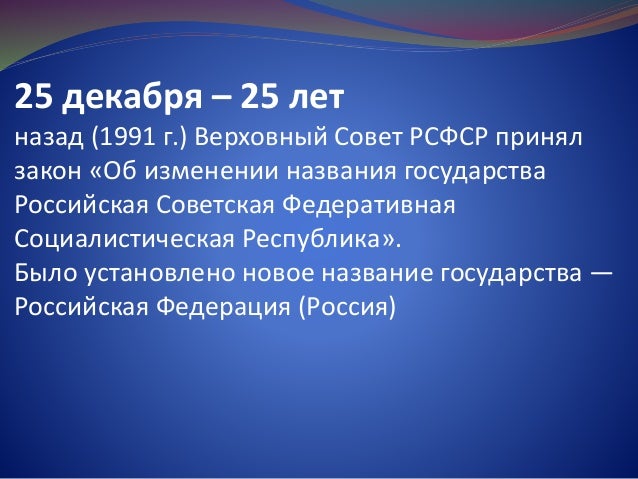 25 декабря – 25 лет
назад (1991 г.) Верховный Совет РСФСР принял закон «Об изменении названия государства Российская Советская Федеративная Социалистическая Республика».
Было установлено новое название государства — Российская Федерация (Россия)